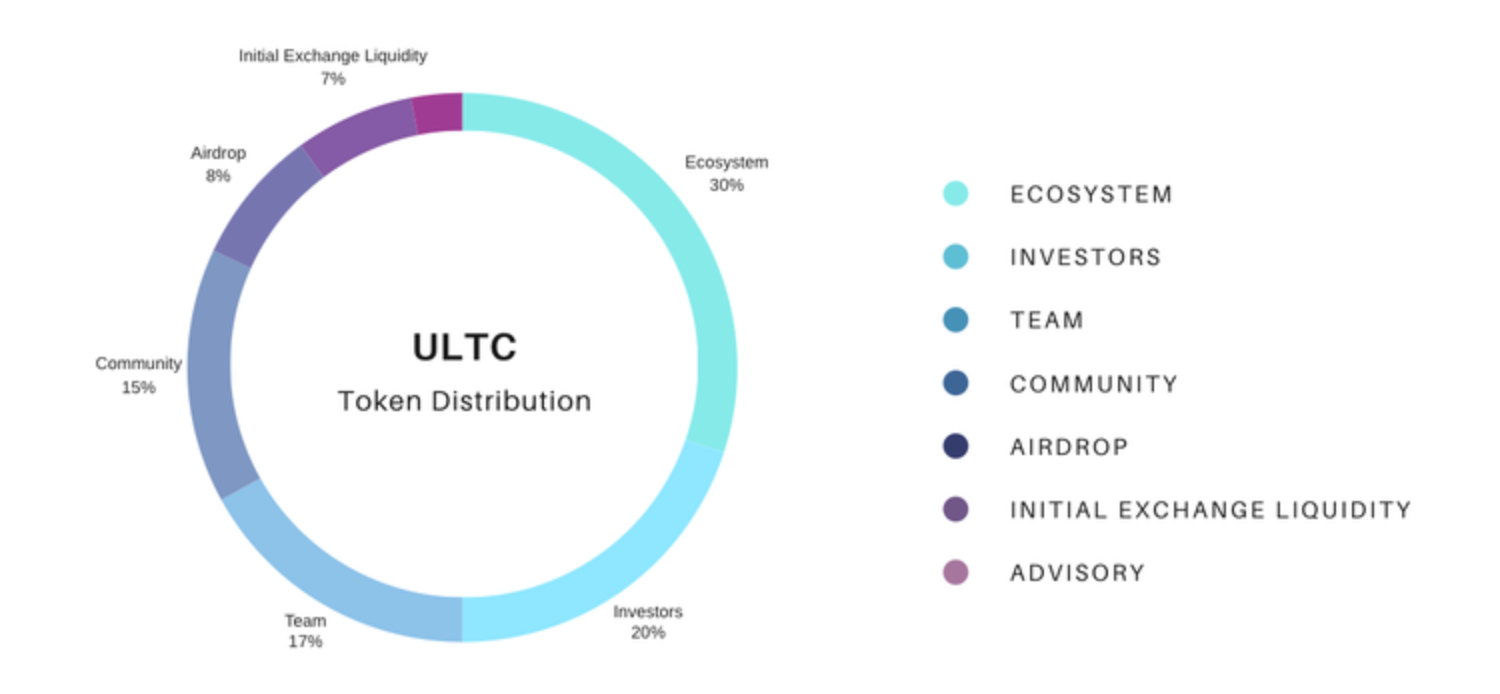 Initial Exchange Liquidity
7%

Airdrop
8%

Ecosystem
30%

Community
15%

ULTC
Token Distribution

Team
17%

Investors
20%

ECOSYSTEM
INVESTORS
TEAM
COMMUNITY
AIRDROP
INITIAL EXCHANGE LIQUIDITY
ADVISORY